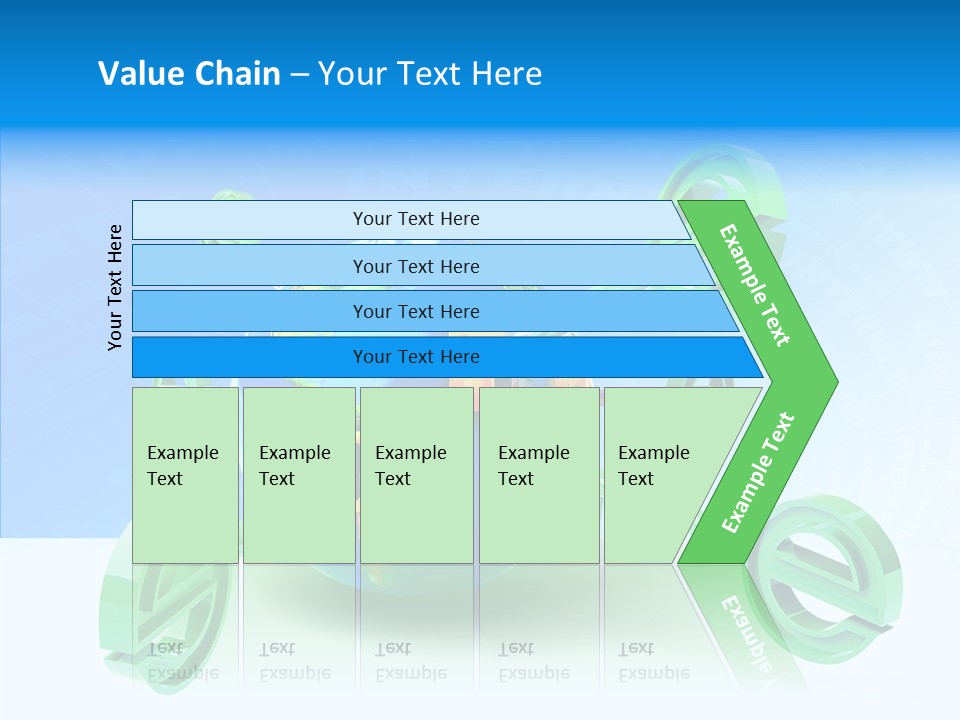 Value Chain – Your Text Here

Your Text Here

Your Text Here

Your Text Here

Your Text Here

Your Text Here

Example Text

Example Text

Example Text

Example Text

Example Text

Example Text

Example Text